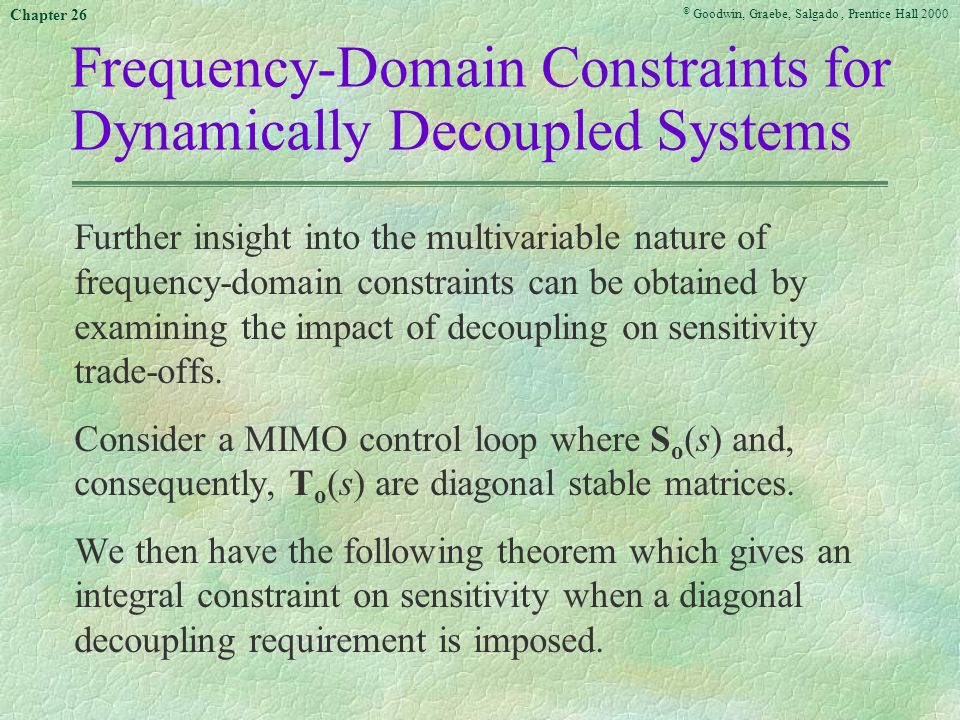 Chapter 26

© Goodwin, Graebe, Salgado , Prentice Hall 2000

Frequency-Domain Constraints for Dynamically Decoupled Systems

Further insight into the multivariable nature of frequency-domain constraints can be obtained by examining the impact of decoupling on sensitivity trade-offs.

Consider a MIMO control loop where $\mathbf{S_o}(s)$ and, consequently, $\mathbf{T_o}(s)$ are diagonal stable matrices.

We then have the following theorem which gives an integral constraint on sensitivity when a diagonal decoupling requirement is imposed.